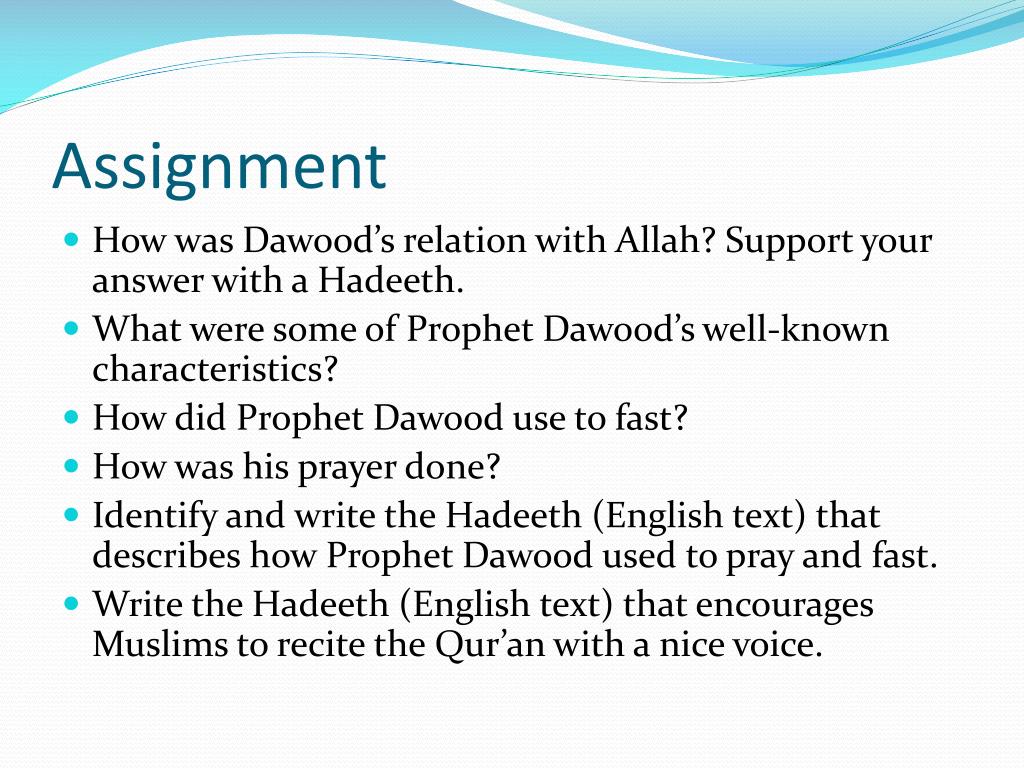 Assignment

- How was Dawood’s relation with Allah? Support your answer with a Hadeeth.
- What were some of Prophet Dawood’s well-known characteristics?
- How did Prophet Dawood use to fast?
- How was his prayer done?
- Identify and write the Hadeeth (English text) that describes how Prophet Dawood used to pray and fast.
- Write the Hadeeth (English text) that encourages Muslims to recite the Qur’an with a nice voice.